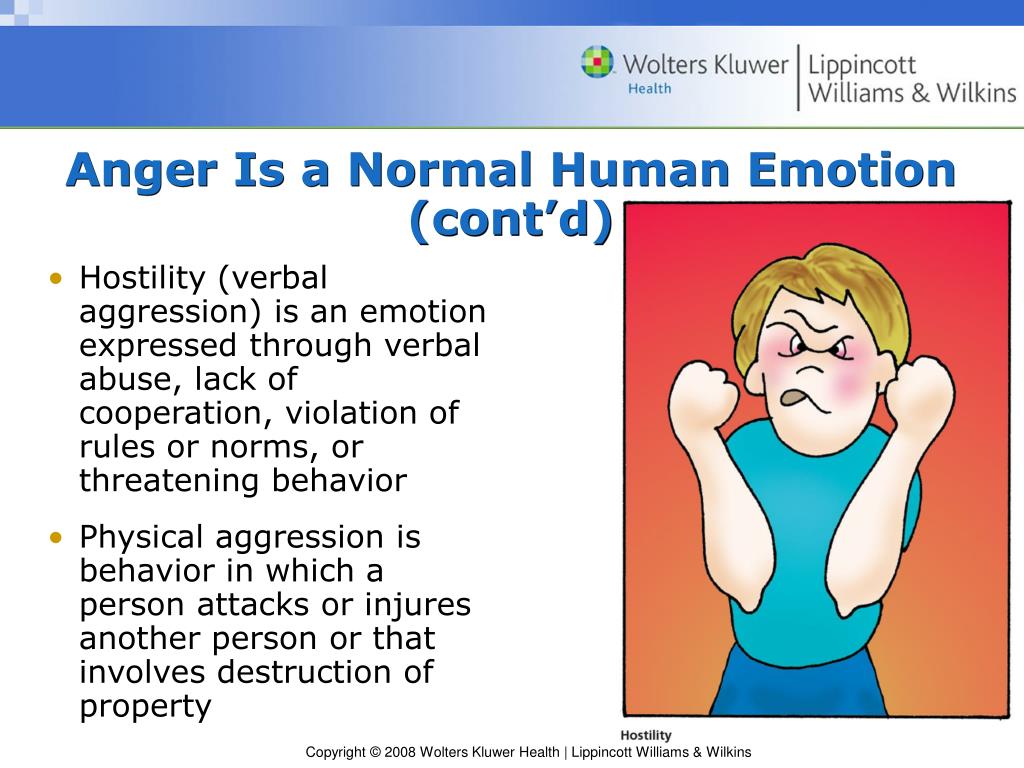 Wolters Kluwer Health | Lippincott Williams & Wilkins

Anger Is a Normal Human Emotion (cont'd)

• Hostility (verbal aggression) is an emotion expressed through verbal abuse, lack of cooperation, violation of rules or norms, or threatening behavior

• Physical aggression is behavior in which a person attacks or injures another person or that involves destruction of property

Hostility

Copyright © 2008 Wolters Kluwer Health | Lippincott Williams & Wilkins